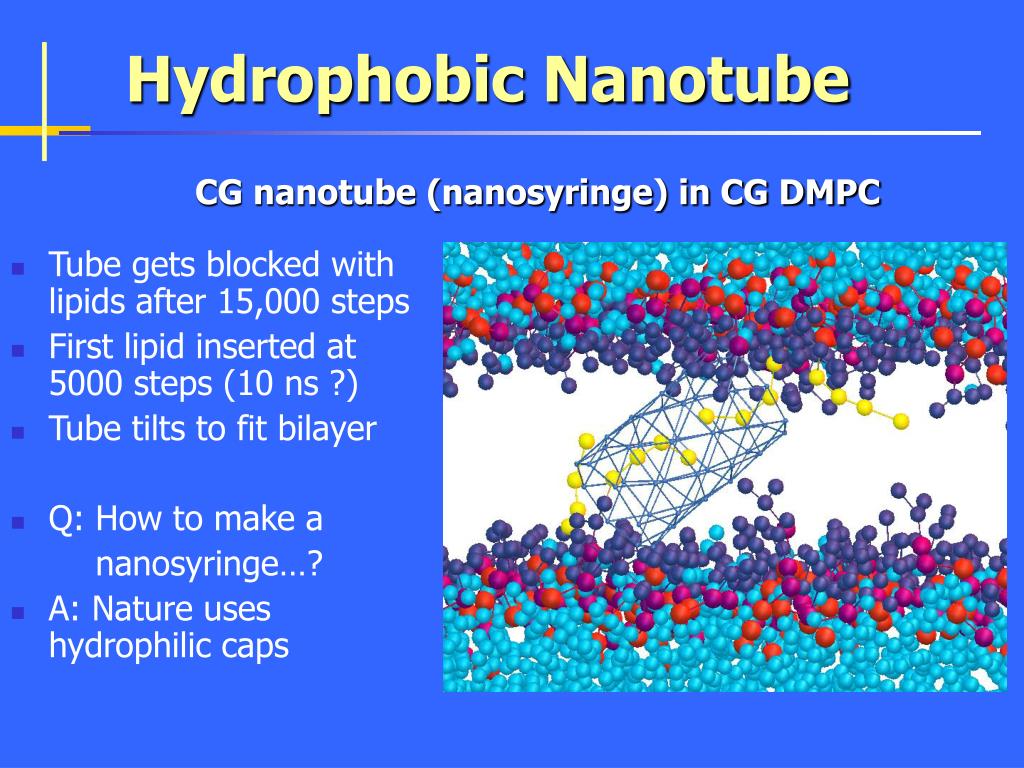 Hydrophobic Nanotube

CG nanotube (nanosyringe) in CG DMPC

- Tube gets blocked with lipids after 15,000 steps
- First lipid inserted at 5000 steps (10 ns ?)
- Tube tilts to fit bilayer

- Q: How to make a nanosyringe…?
- A: Nature uses hydrophilic caps